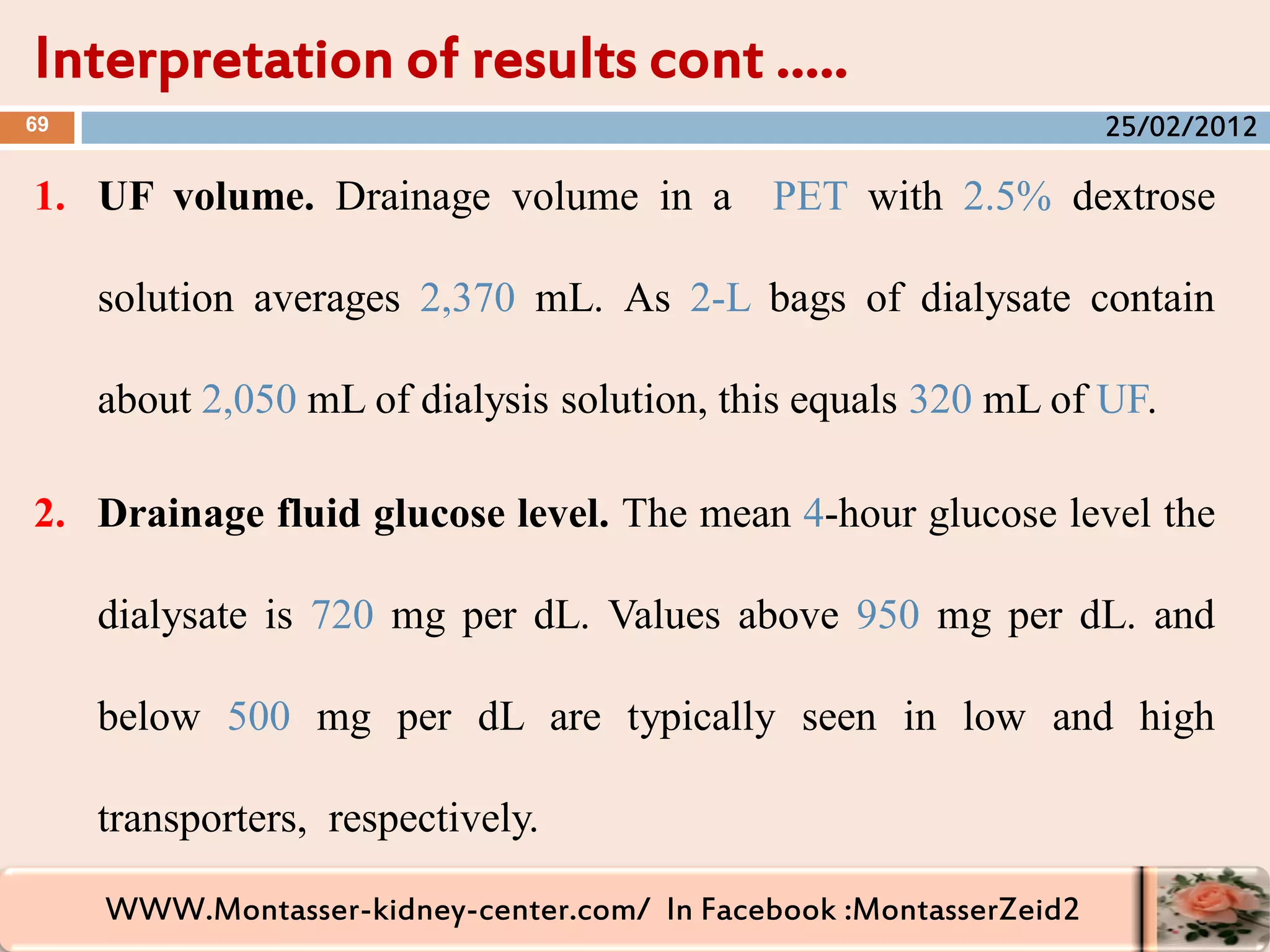 Interpretation of results cont .....

69

25/02/2012

1. UF volume. Drainage volume in a PET with 2.5% dextrose solution averages 2,370 mL. As 2-L bags of dialysate contain about 2,050 mL of dialysis solution, this equals 320 mL of UF.

2. Drainage fluid glucose level. The mean 4-hour glucose level the dialysate is 720 mg per dL. Values above 950 mg per dL. and below 500 mg per dL are typically seen in low and high transporters, respectively.

WWW.Montasser-kidney-center.com/ In Facebook :MontasserZeid2